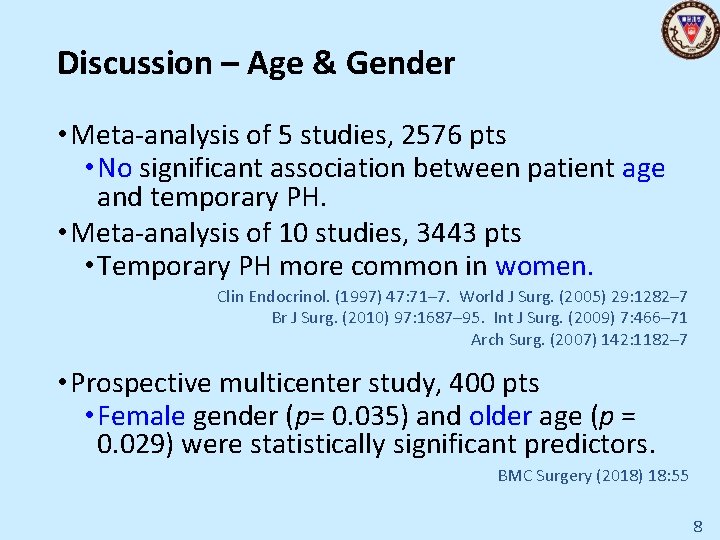 Discussion – Age & Gender

• Meta-analysis of 5 studies, 2576 pts
• No significant association between patient age and temporary PH.
• Meta-analysis of 10 studies, 3443 pts
• Temporary PH more common in women.

Clin Endocrinol. (1997) 47:71–7. World J Surg. (2005) 29:1282–7
Br J Surg. (2010) 97:1687–95. Int J Surg. (2009) 7:466–71
Arch Surg. (2007) 142:1182–7

• Prospective multicenter study, 400 pts
• Female gender ($p$= 0.035) and older age ($p$ = 0.029) were statistically significant predictors.

BMC Surgery (2018) 18:55

8